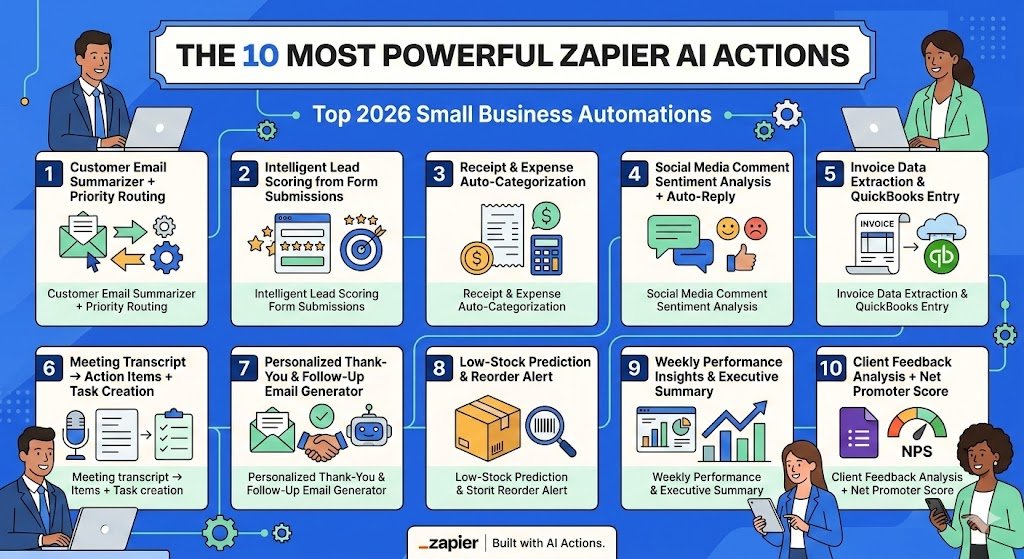 THE 10 MOST POWERFUL ZAPIER AI ACTIONS

Top 2026 Small Business Automations

1 Customer Email Summarizer + Priority Routing

Customer Email Summarizer + Priority Routing

2 Intelligent Lead Scoring from Form Submissions

Intelligent Lead Scoring Form Submissions

3 Receipt & Expense Auto-Categorization

Receipt & Expense Auto-Categorization

4 Social Media Comment Sentiment Analysis + Auto-Reply

Social Media Comment Sentiment Analysis

5 Invoice Data Extraction & QuickBooks Entry

INVOICE

Invoice Data Extraction & QuickBooks Entry

6 Meeting Transcript → Action Items + Task Creation

Meeting transcript → Items + Task creation

7 Personalized Thank-You & Follow-Up Email Generator

Personalized Thank-You & Follow-Up Email Generator

8 Low-Stock Prediction & Reorder Alert

Low-Stock Prediction & Storit Reorder Alert

9 Weekly Performance Insights & Executive Summary

Weekly Performance & Executive Summary

10 Client Feedback Analysis + Net Promoter Score

NPS

Client Feedback Analysis + Net Promoter Score

_zapier | Built with AI Actions.